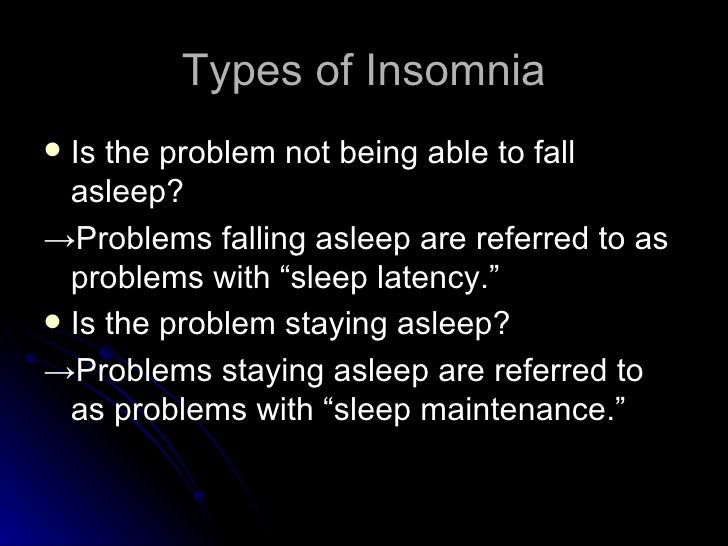 Types of Insomnia

• Is the problem not being able to fall asleep?

→Problems falling asleep are referred to as problems with “sleep latency.”

• Is the problem staying asleep?

→Problems staying asleep are referred to as problems with “sleep maintenance.”